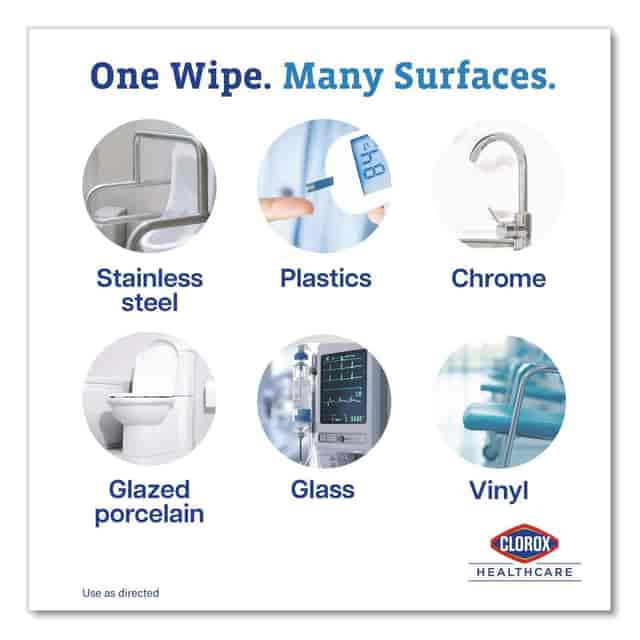 One Wipe. Many Surfaces.

Stainless steel

Plastics

Chrome

Glazed porcelain

Glass

Vinyl

CLOROX
HEALTHCARE

Use as directed